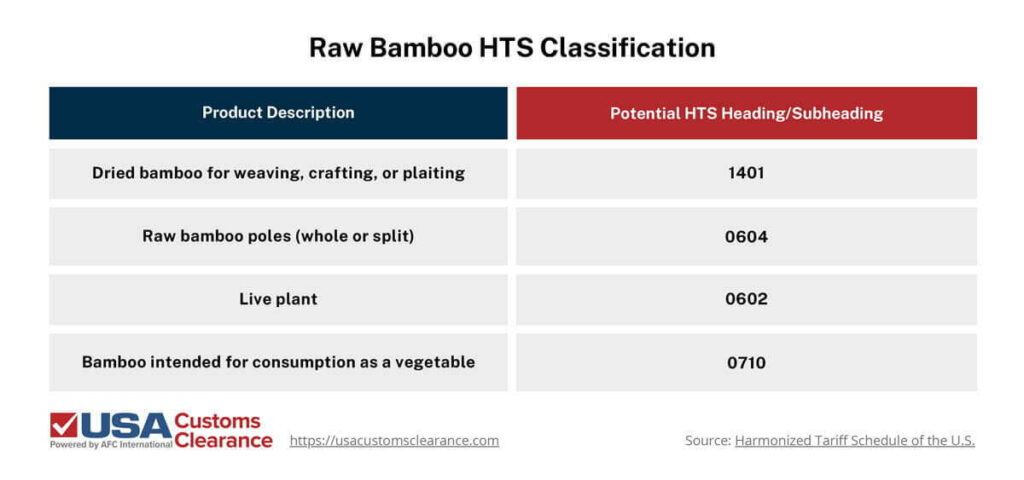 Raw Bamboo HTS Classification

| Product Description | Potential HTS Heading/Subheading |
|---|---|
| Dried bamboo for weaving, crafting, or plaiting | 1401 |
| Raw bamboo poles (whole or split) | 0604 |
| Live plant | 0602 |
| Bamboo intended for consumption as a vegetable | 0710 |

USA Customs Clearance
Powered by AFC International

https://usacustomsclearance.com

Source: Harmonized Tariff Schedule of the U.S.